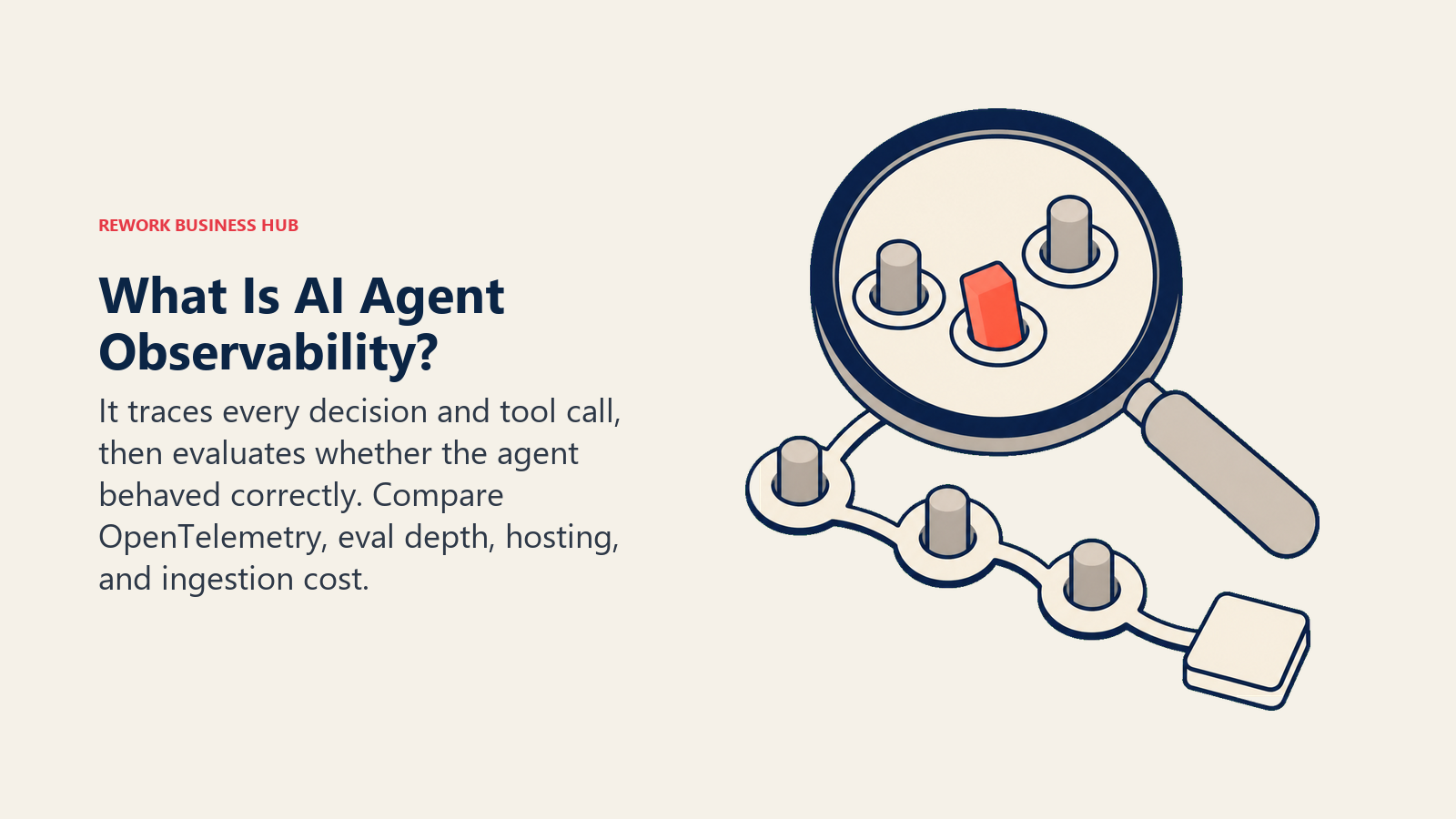 REWORK BUSINESS HUB

What Is AI Agent Observability?

It traces every decision and tool call, then evaluates whether the agent behaved correctly. Compare OpenTelemetry, eval depth, hosting, and ingestion cost.